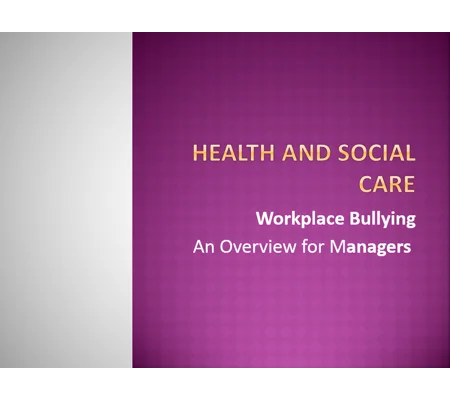 HEALTH AND SOCIAL CARE

Workplace Bullying

An Overview for Managers